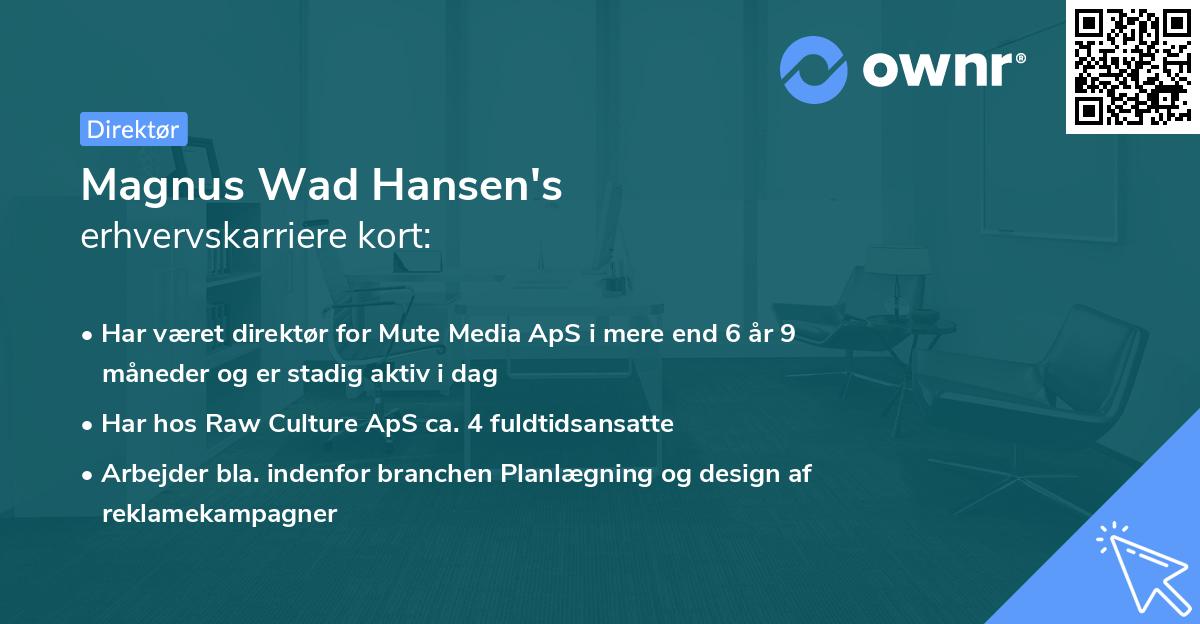 ownr®

Direktør

Magnus Wad Hansen's
erhvervskarriere kort:

• Har været direktør for Mute Media ApS i mere end 6 år 9 måneder og er stadig aktiv i dag

• Har hos Raw Culture ApS ca. 4 fuldtidsansatte

• Arbejder bla. indenfor branchen Planlægning og design af reklamekampagner